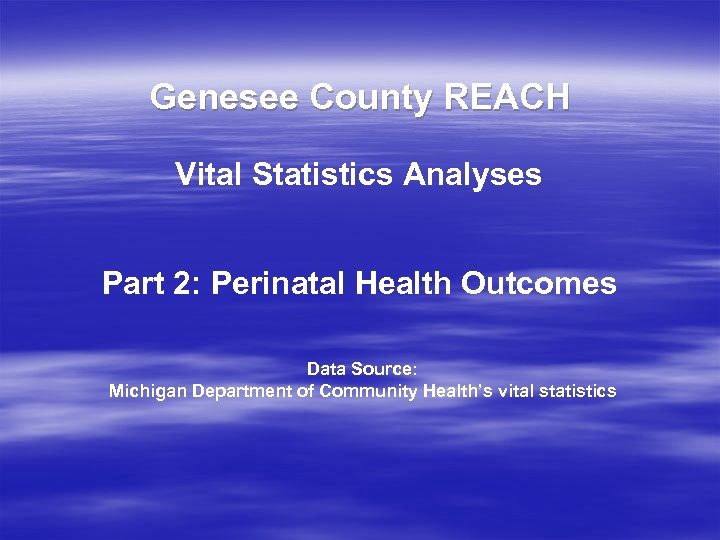 Genesee County REACH

Vital Statistics Analyses

Part 2: Perinatal Health Outcomes

Data Source:
Michigan Department of Community Health's vital statistics